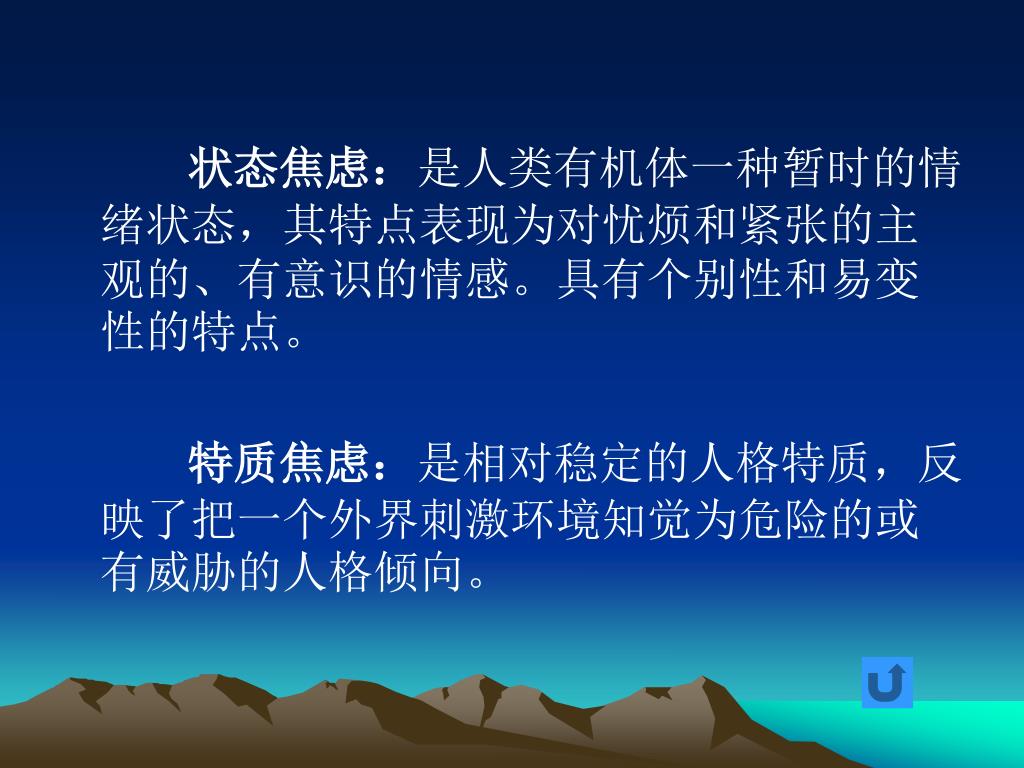 状态焦虑：是人类有机体一种暂时的情绪状态，其特点表现为对忧烦和紧张的主观的、有意识的情感。具有个别性和易变性的特点。

特质焦虑：是相对稳定的人格特质，反映了把一个外界刺激环境知觉为危险的或有威胁的人格倾向。